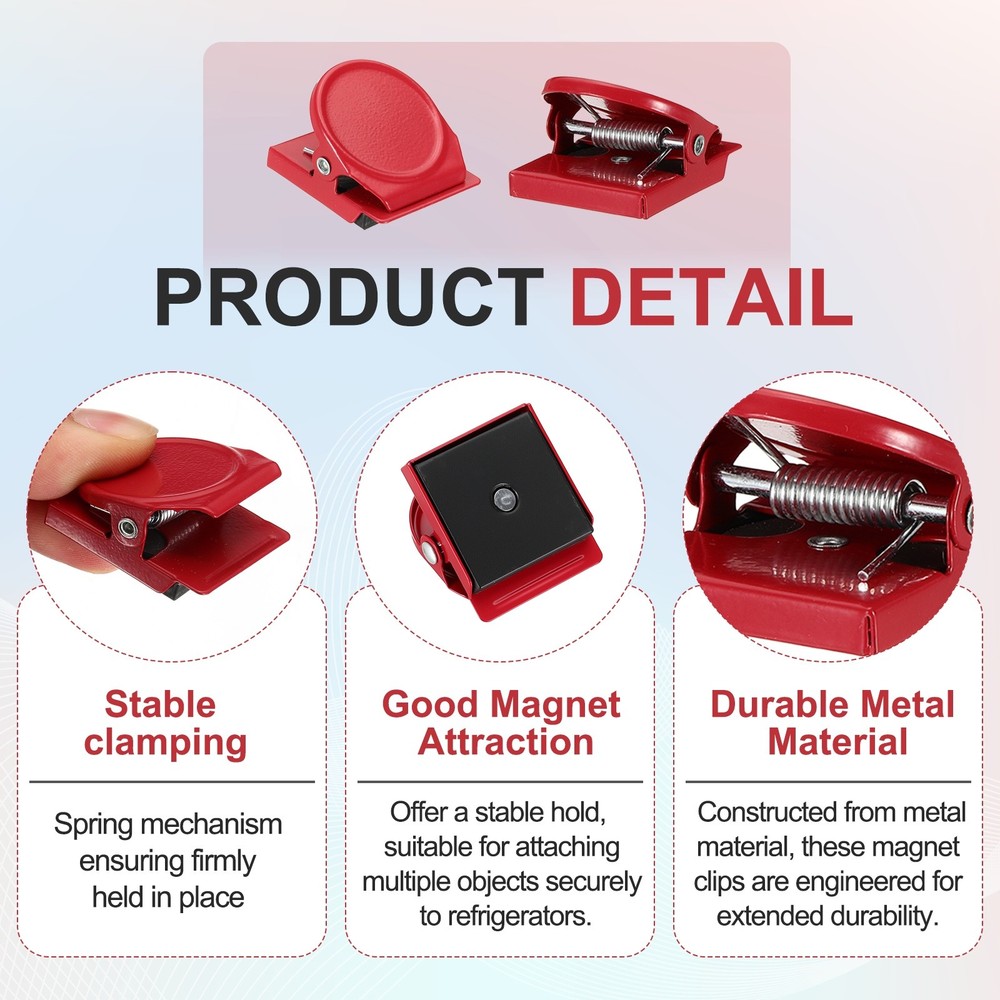 PRODUCT DETAIL

Stable clamping

Spring mechanism ensuring firmly held in place

Good Magnet Attraction

Offer a stable hold, suitable for attaching multiple objects securely to refrigerators.

Durable Metal Material

Constructed from metal material, these magnet clips are engineered for extended durability.